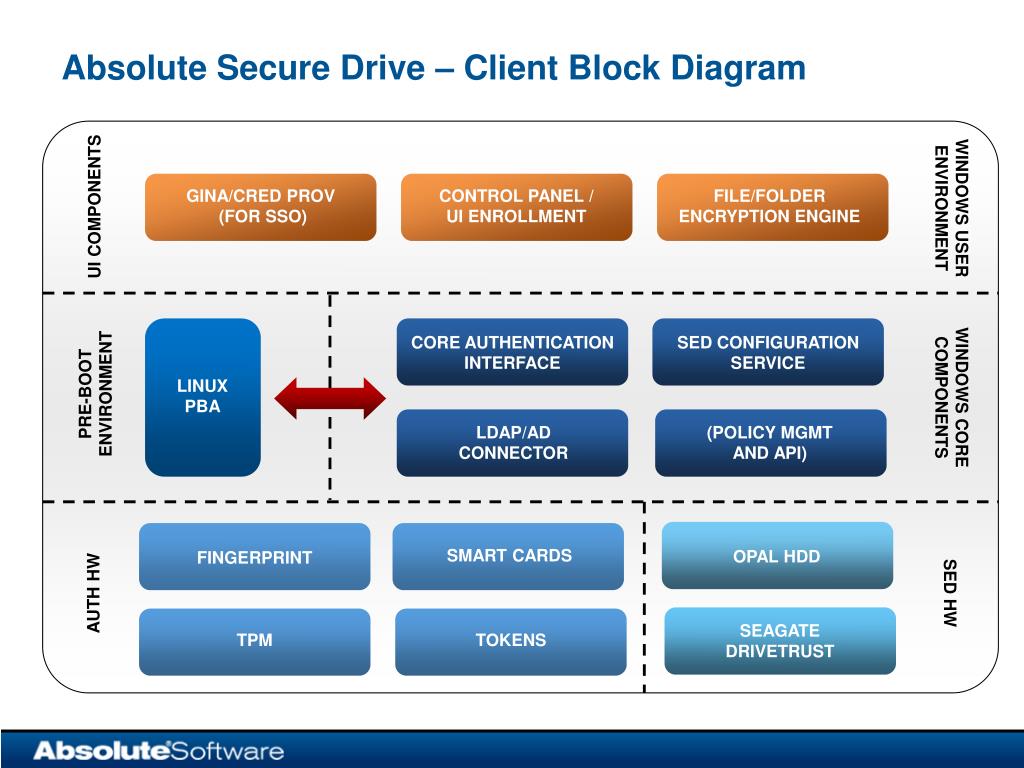 Absolute Secure Drive – Client Block Diagram

UI COMPONENTS

GINA/CRED PROV (FOR SSO)

CONTROL PANEL / UI ENROLLMENT

FILE/FOLDER ENCRYPTION ENGINE

WINDOWS USER ENVIRONMENT

PRE-BOOT ENVIRONMENT

LINUX PBA

CORE AUTHENTICATION INTERFACE

SED CONFIGURATION SERVICE

LDAP/AD CONNECTOR

(POLICY MGMT AND API)

WINDOWS CORE COMPONENTS

AUTH HW

FINGERPRINT

SMART CARDS

TPM

TOKENS

OPAL HDD

SEAGATE DRIVETRUST

SED HW

AbsoluteSoftware